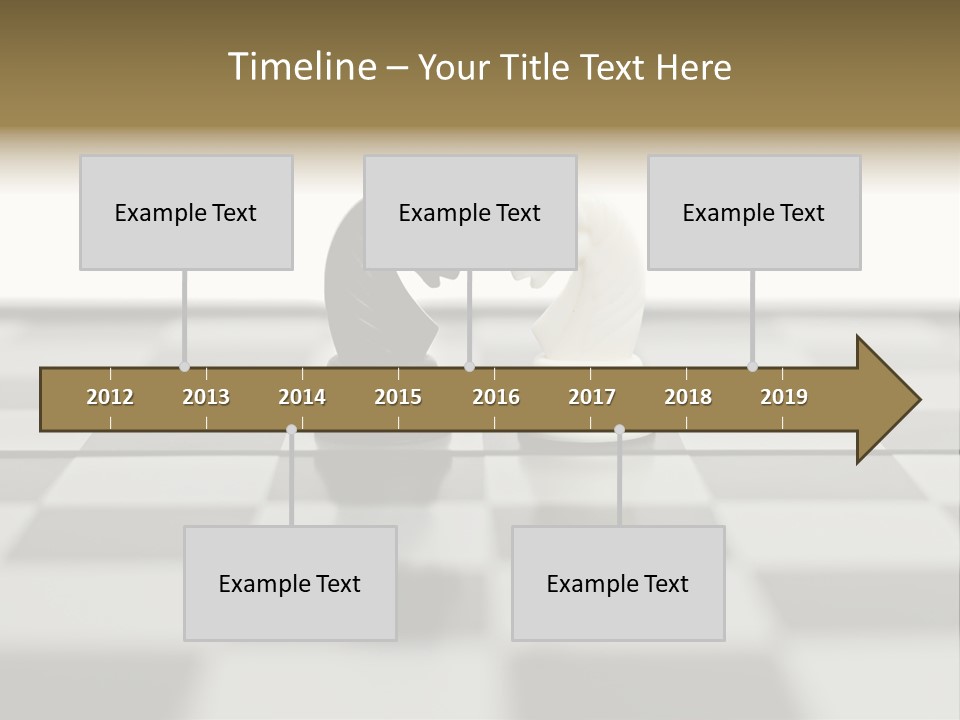 Timeline – Your Title Text Here

Example Text

Example Text

Example Text

2012 2013 2014 2015 2016 2017 2018 2019

Example Text

Example Text